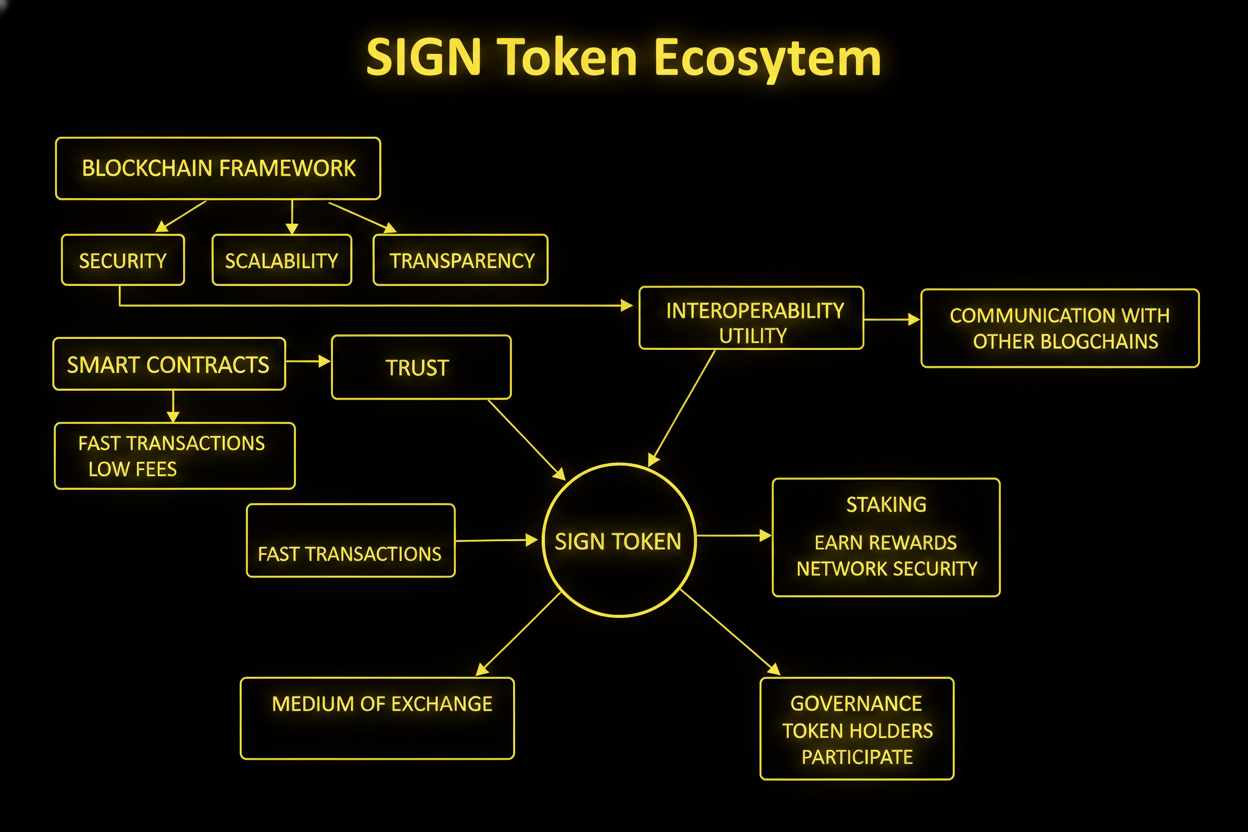 SIGN Token Ecosytem

BLOCKCHAIN FRAMEWORK

SECURITY

SCALABILITY

TRANSPARENCY

INTEROPERABILITY UTILITY

COMMUNICATION WITH OTHER BLOGCHAINS

SMART CONTRACTS

TRUST

FAST TRANSACTIONS LOW FEES

FAST TRANSACTIONS

SIGN TOKEN

STAKING

EARN REWARDS NETWORK SECURITY

MEDIUM OF EXCHANGE

GOVERNANCE TOKEN HOLDERS PARTICIPATE